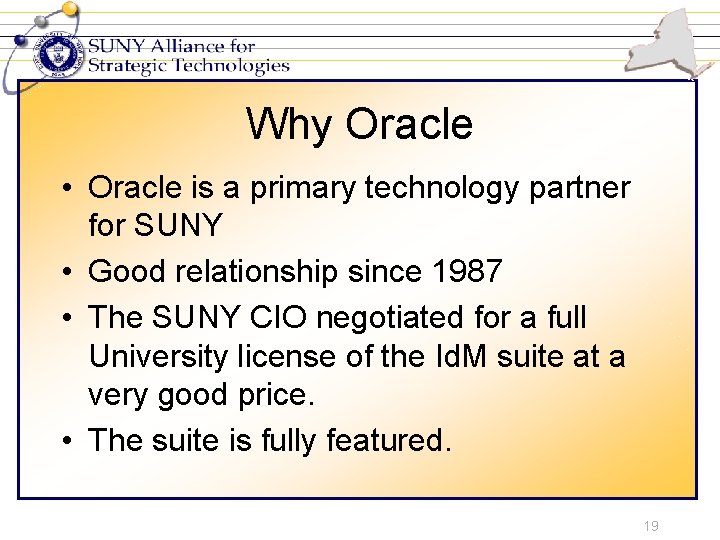 SUNY Alliance for Strategic Technologies

Why Oracle

• Oracle is a primary technology partner for SUNY
• Good relationship since 1987
• The SUNY CIO negotiated for a full University license of the IdM suite at a very good price.
• The suite is fully featured.

19